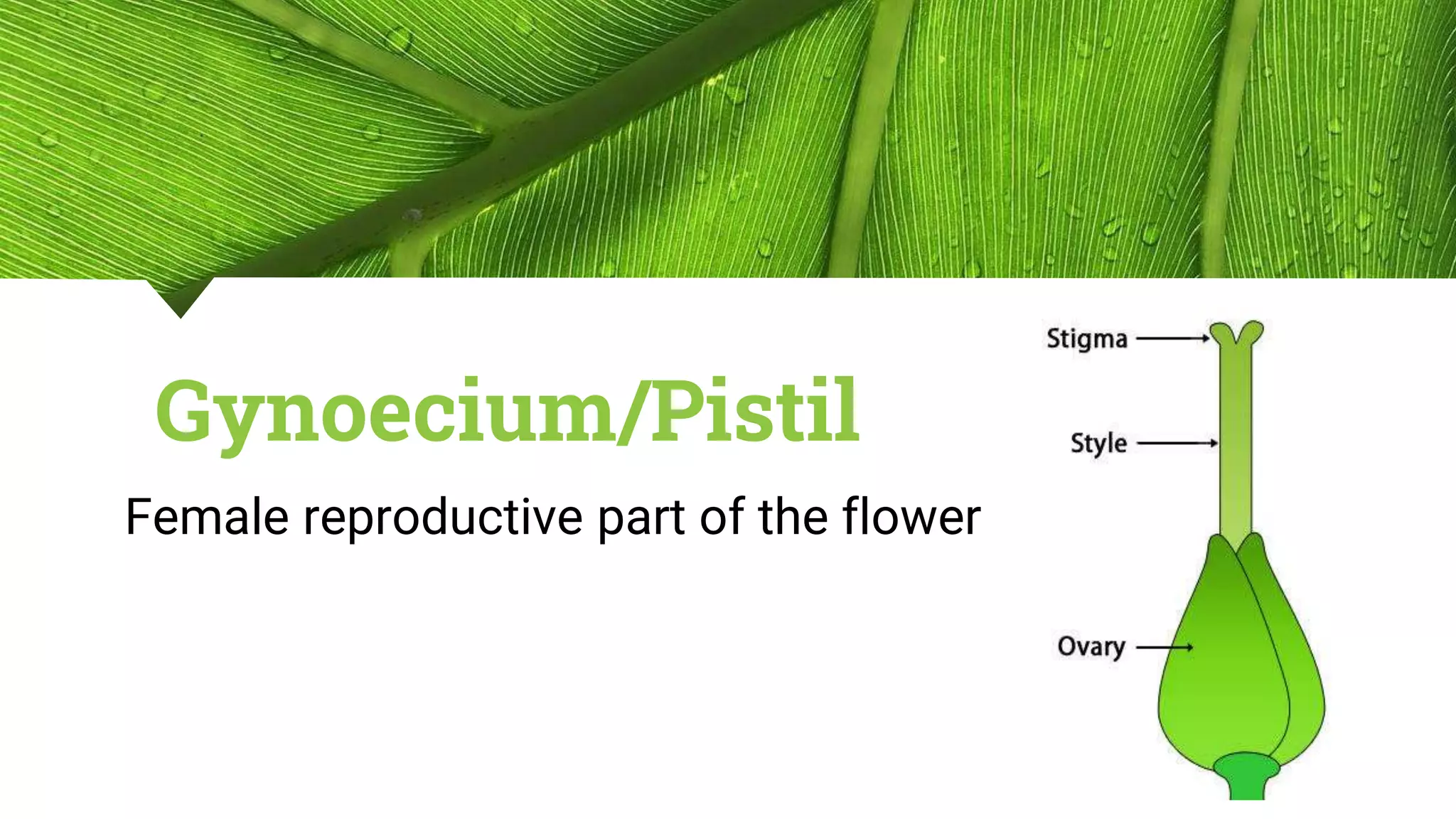 Gynoecium/Pistil

Female reproductive part of the flower

Stigma

Style

Ovary